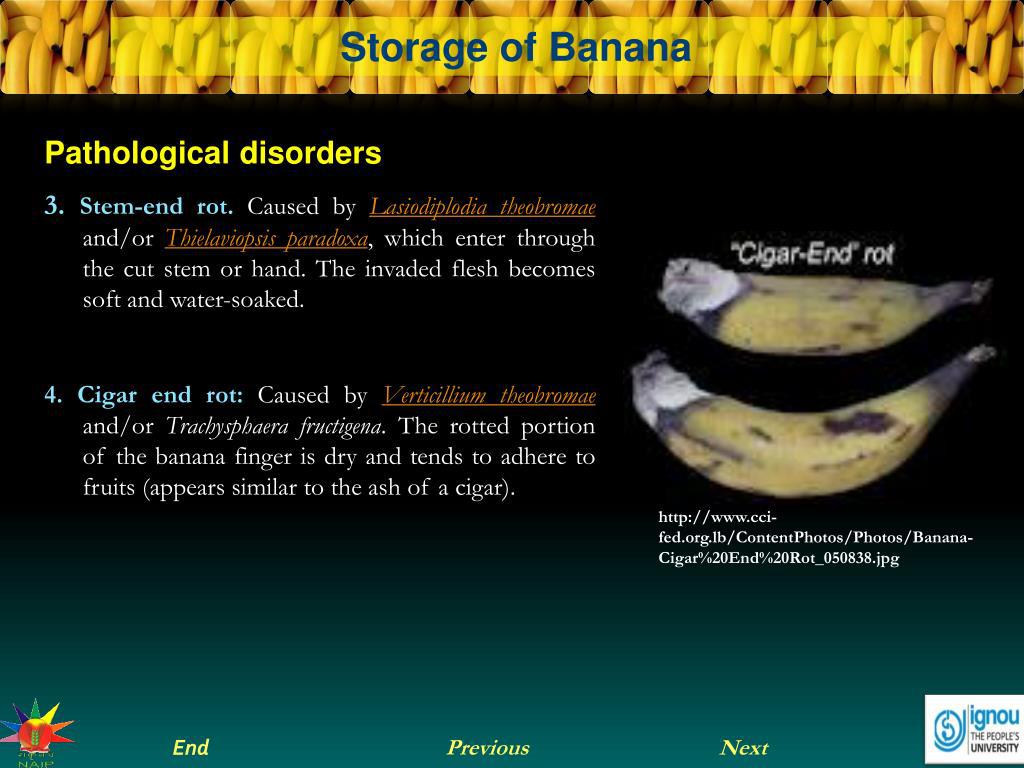 Storage of Banana

Pathological disorders

3. Stem-end rot. Caused by Lasiodiplodia theobromae and/or Thielaviopsis paradoxa, which enter through the cut stem or hand. The invaded flesh becomes soft and water-soaked.

4. Cigar end rot: Caused by Verticillium theobromae and/or Trachysphaera fructigena. The rotted portion of the banana finger is dry and tends to adhere to fruits (appears similar to the ash of a cigar).

"Cigar-End" rot

http://www.cci-fed.org.lb/ContentPhotos/Photos/Banana-Cigar%20End%20Rot_050838.jpg

NAIP

End Previous Next

ignou THE PEOPLE'S UNIVERSITY